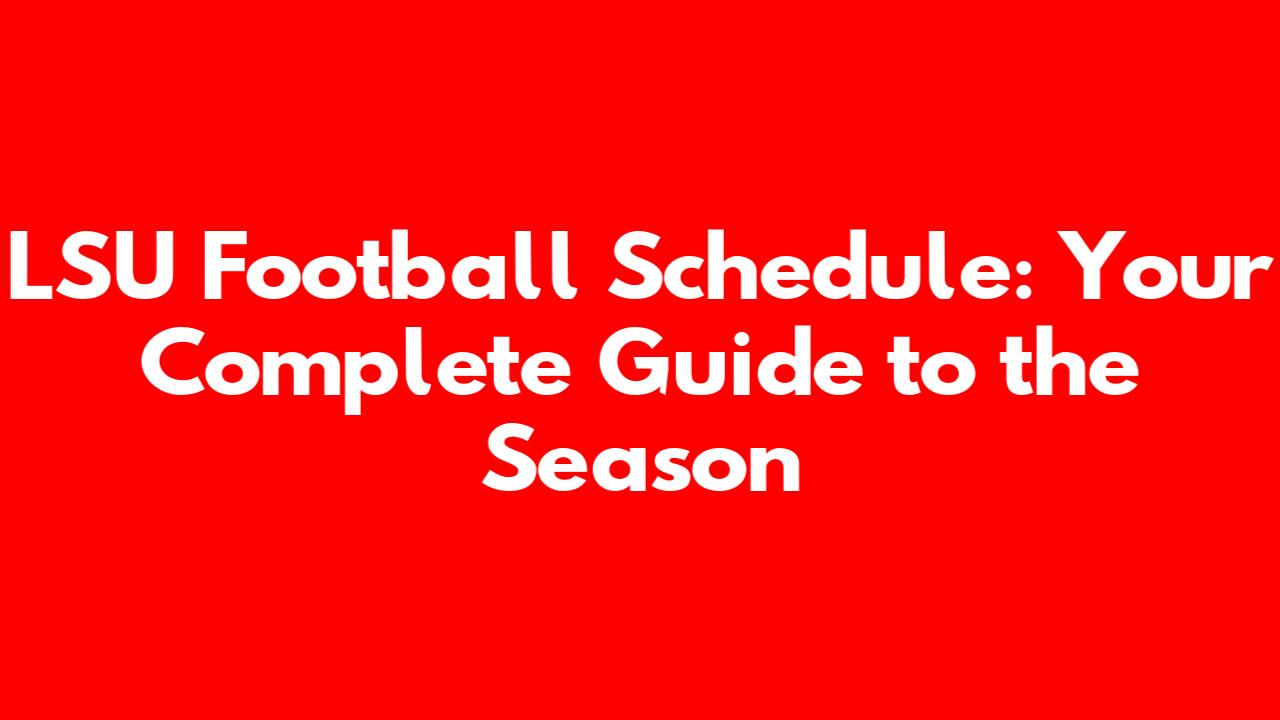 LSU Football Schedule: Your Complete Guide to the Season